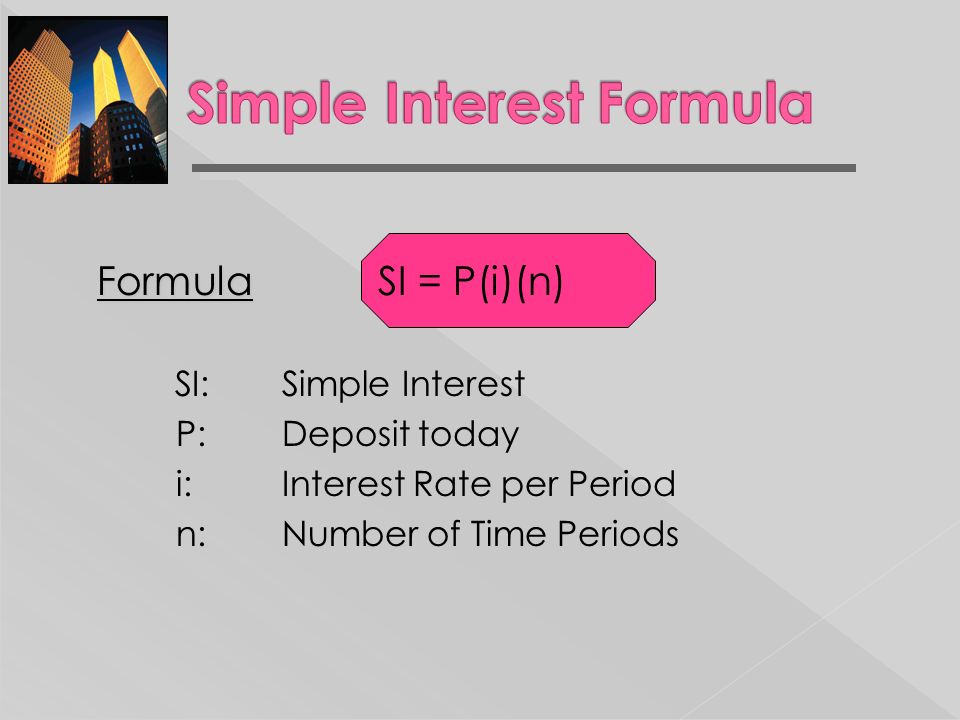 Simple Interest Formula

Formula

$SI = P(i)(n)$

SI: Simple Interest
P: Deposit today
i: Interest Rate per Period
n: Number of Time Periods